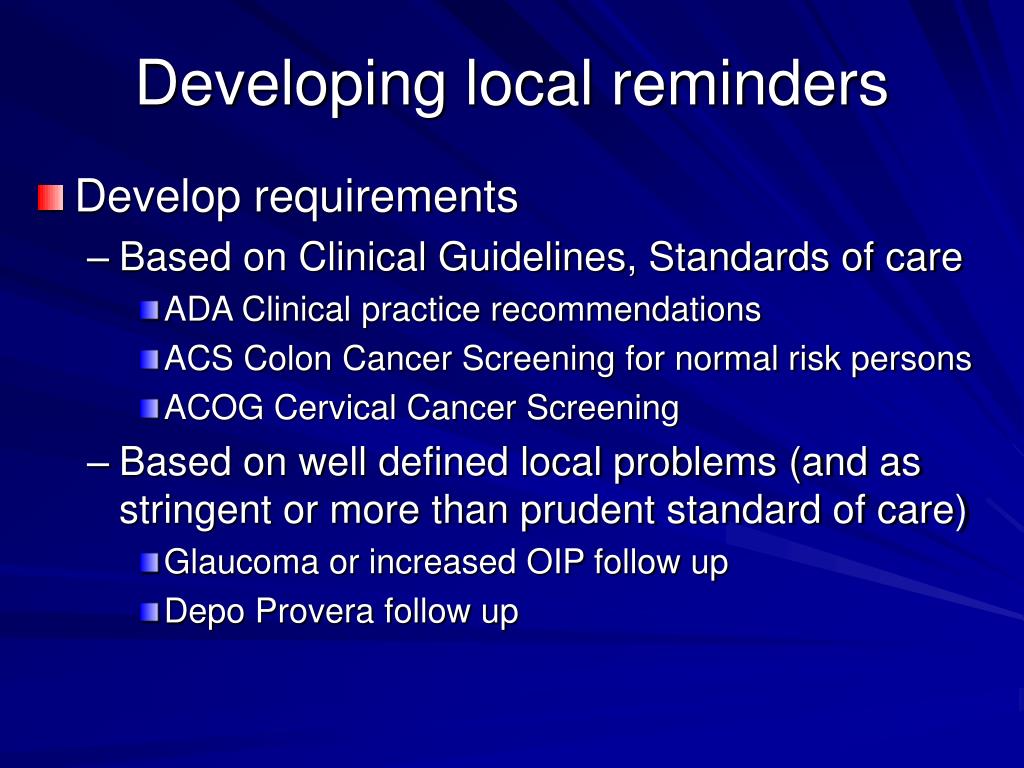 Developing local reminders

Develop requirements

– Based on Clinical Guidelines, Standards of care

ADA Clinical practice recommendations

ACS Colon Cancer Screening for normal risk persons

ACOG Cervical Cancer Screening

– Based on well defined local problems (and as stringent or more than prudent standard of care)

Glaucoma or increased OIP follow up

Depo Provera follow up